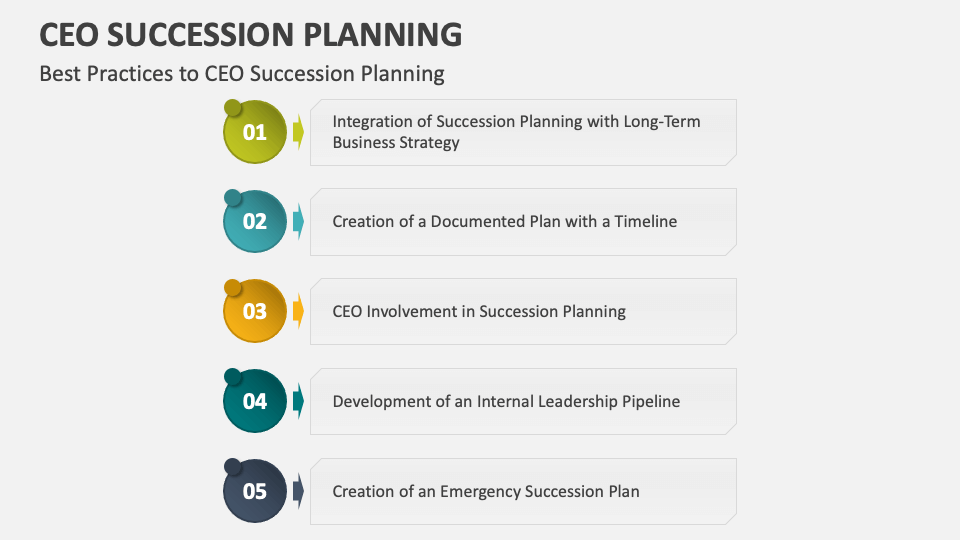 CEO SUCCESSION PLANNING

Best Practices to CEO Succession Planning

01 Integration of Succession Planning with Long-Term Business Strategy

02 Creation of a Documented Plan with a Timeline

03 CEO Involvement in Succession Planning

04 Development of an Internal Leadership Pipeline

05 Creation of an Emergency Succession Plan